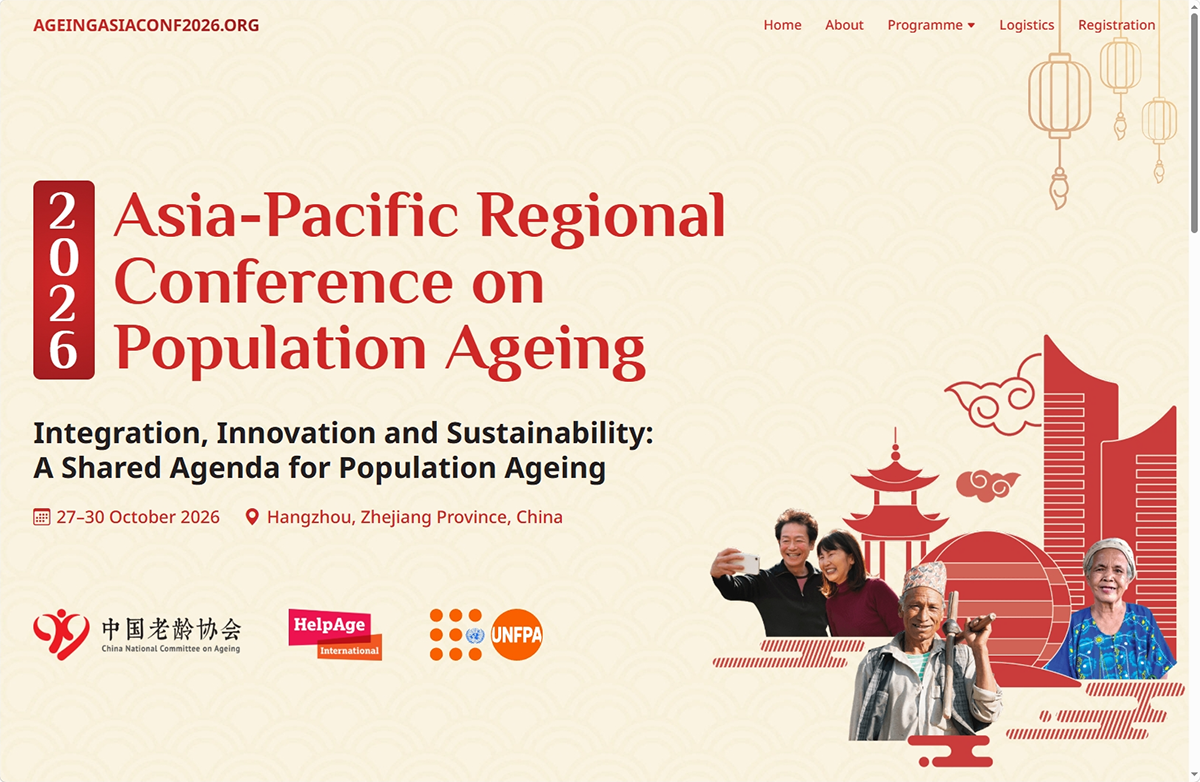 AGEINGASIACONF2026.ORG

Home About Programme Logistics Registration

2026 Asia-Pacific Regional Conference on Population Ageing

Integration, Innovation and Sustainability: A Shared Agenda for Population Ageing

27–30 October 2026 Hangzhou, Zhejiang Province, China

中国老龄协会
China National Committee on Ageing

HelpAge International

UNFPA